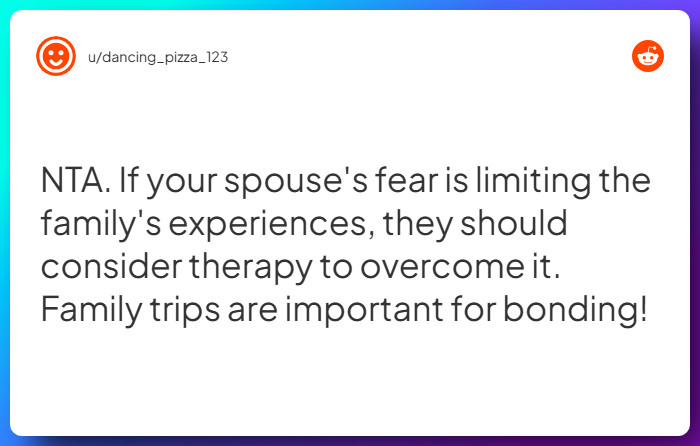 u/dancing_pizza_123

NTA. If your spouse's fear is limiting the family's experiences, they should consider therapy to overcome it. Family trips are important for bonding!